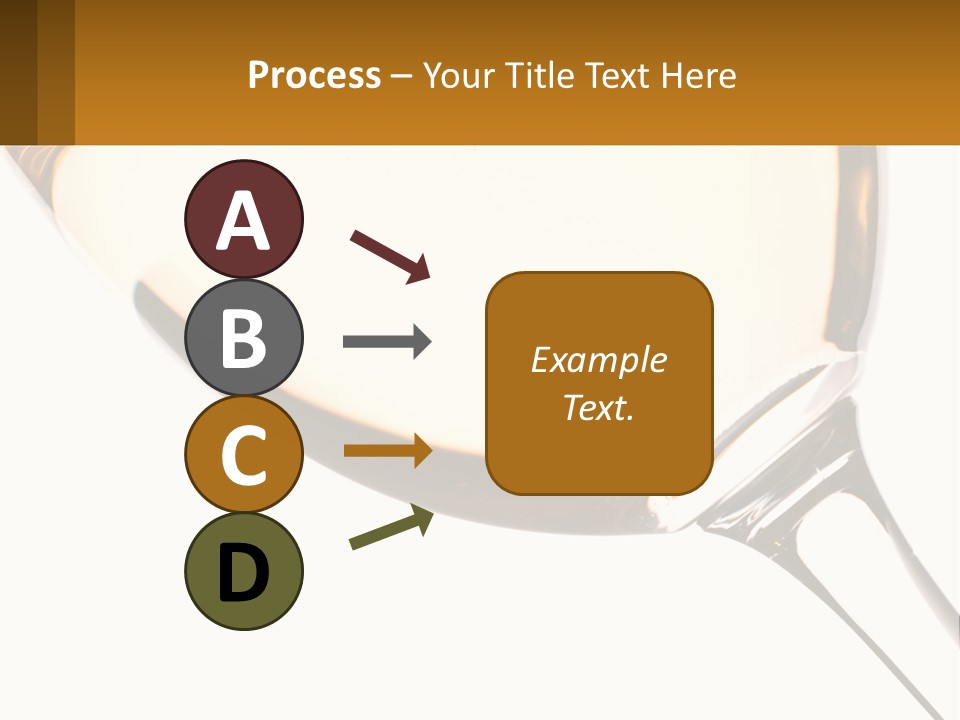 Process – Your Title Text Here

A

B

C

D

Example Text.